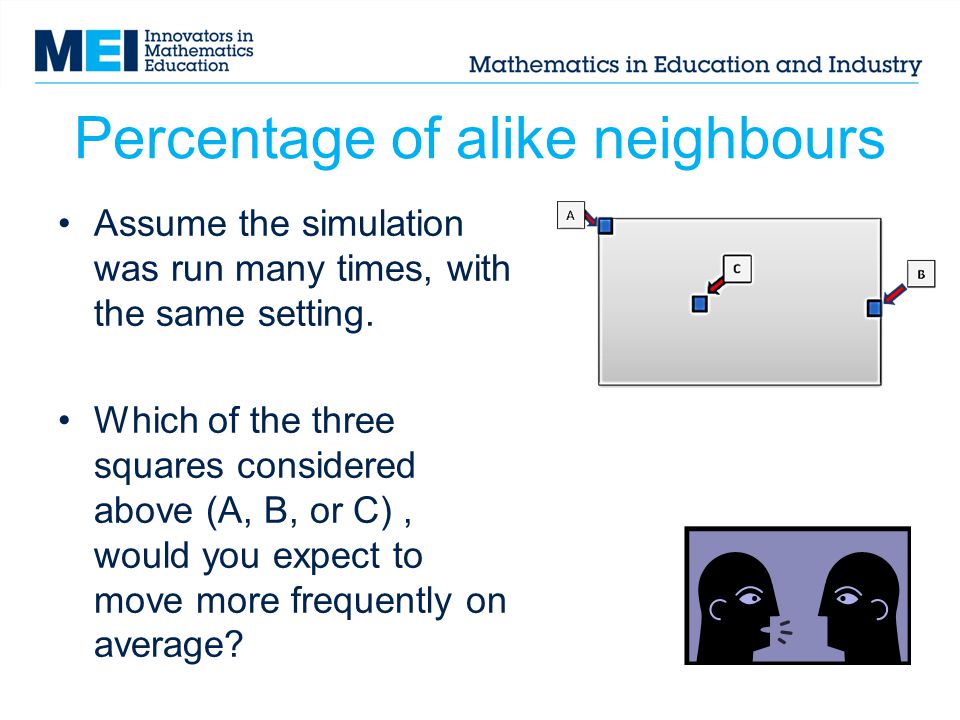 MEI Innovators in Mathematics Education

Mathematics in Education and Industry

Percentage of alike neighbours

• Assume the simulation was run many times, with the same setting.

• Which of the three squares considered above (A, B, or C) , would you expect to move more frequently on average?

A

C

B